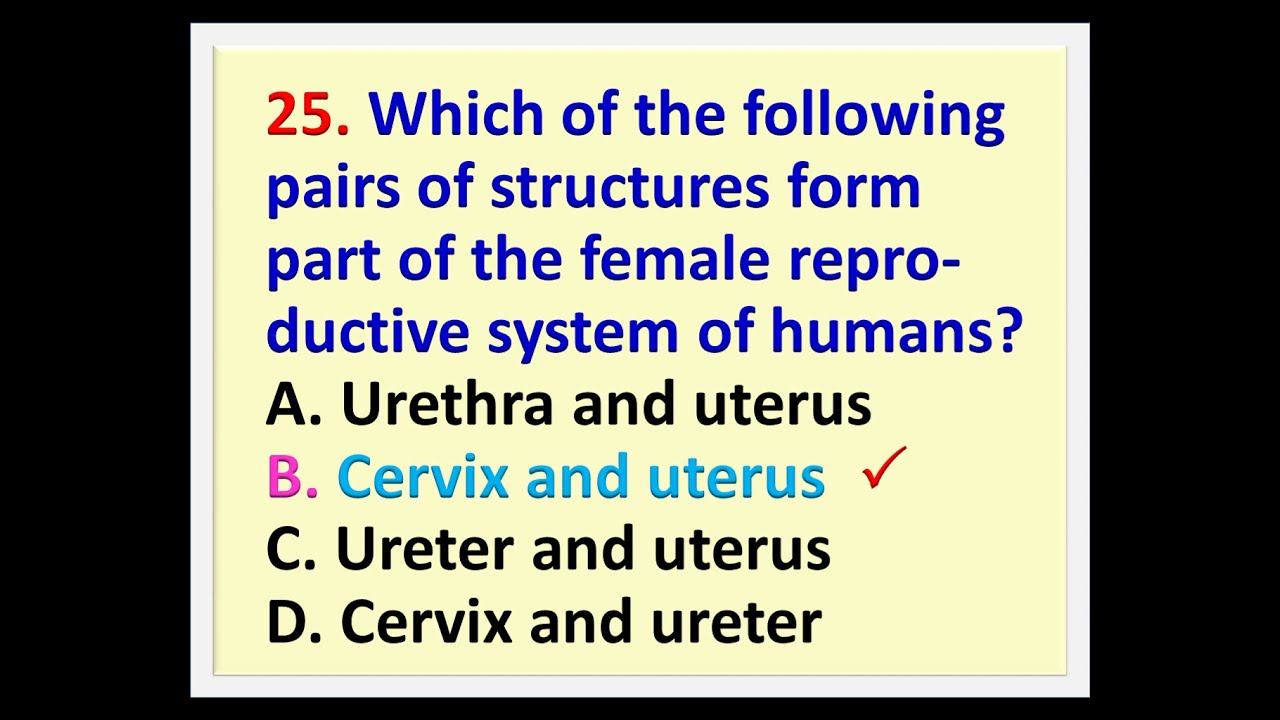 25. Which of the following pairs of structures form part of the female reproductive system of humans?

A. Urethra and uterus
B. Cervix and uterus ✓
C. Ureter and uterus
D. Cervix and ureter